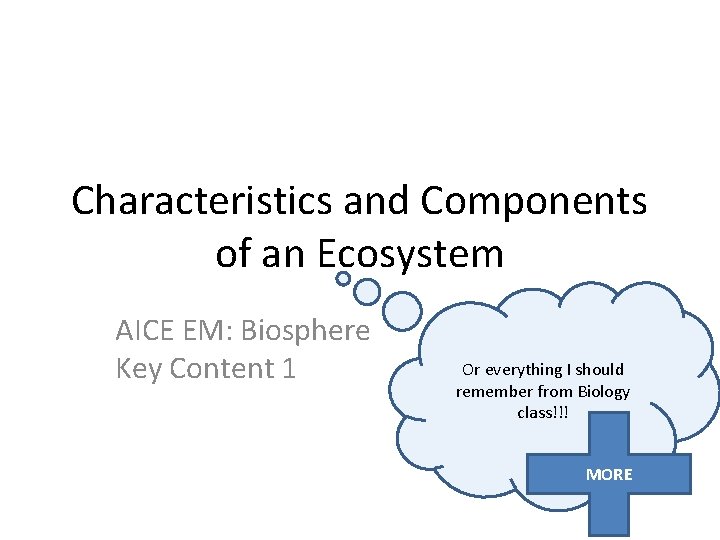 Characteristics and Components of an Ecosystem

AICE EM: Biosphere
Key Content 1

Or everything I should remember from Biology class!!!

MORE